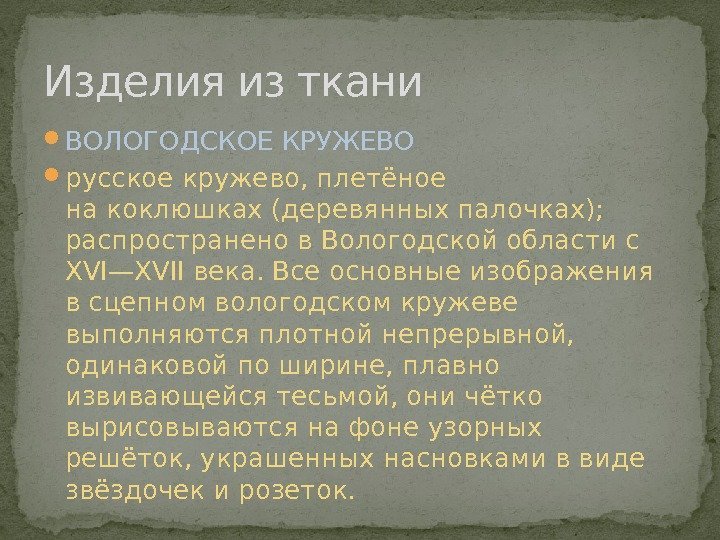 Изделия из ткани

ВОЛОГОДСКОЕ КРУЖЕВО

русское кружево, плетёное на коклюшках (деревянных палочках); распространено в Вологодской области с XVI—XVII века. Все основные изображения в сцепном вологодском кружеве выполняются плотной непрерывной, одинаковой по ширине, плавно извивающейся тесьмой, они чётко вырисовываются на фоне узорных решёток, украшенных насновками в виде звёздочек и розеток.